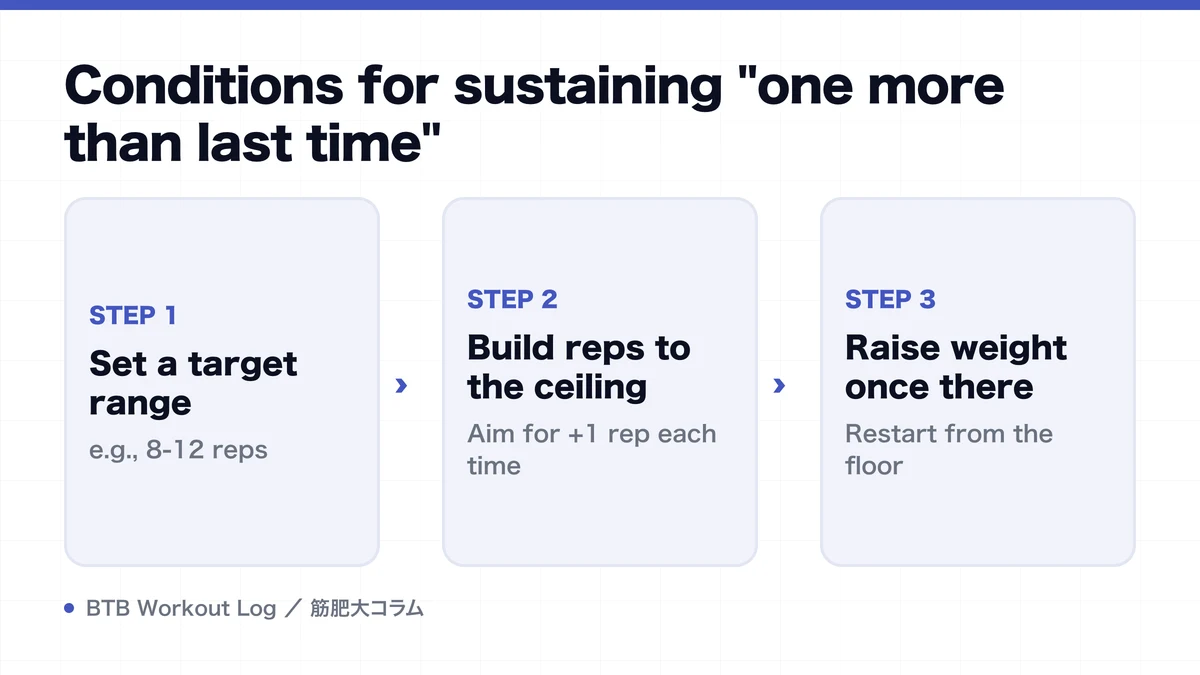 Conditions for sustaining "one more than last time"

STEP 1
Set a target range
e.g., 8-12 reps

›

STEP 2
Build reps to the ceiling
Aim for +1 rep each time

›

STEP 3
Raise weight once there
Restart from the floor

BTB Workout Log ／ 筋肥大コラム